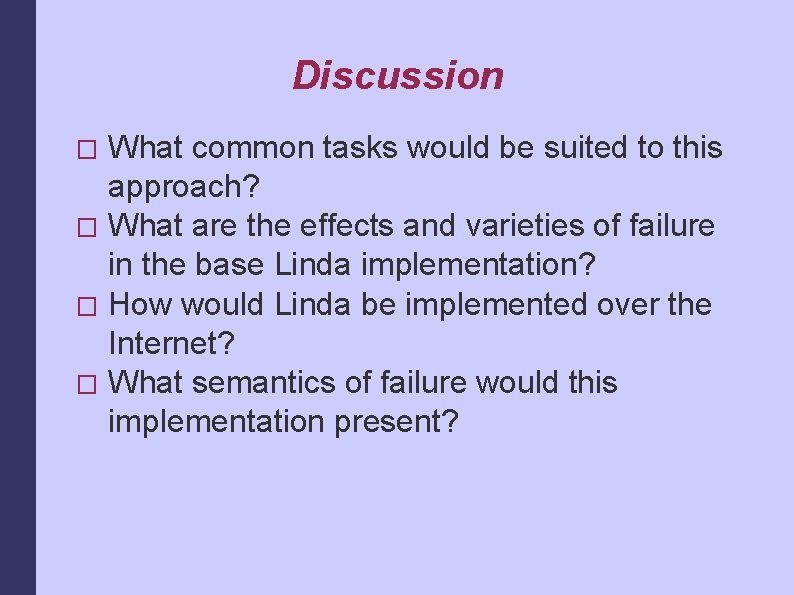 Discussion

□ What common tasks would be suited to this approach?
□ What are the effects and varieties of failure in the base Linda implementation?
□ How would Linda be implemented over the Internet?
□ What semantics of failure would this implementation present?